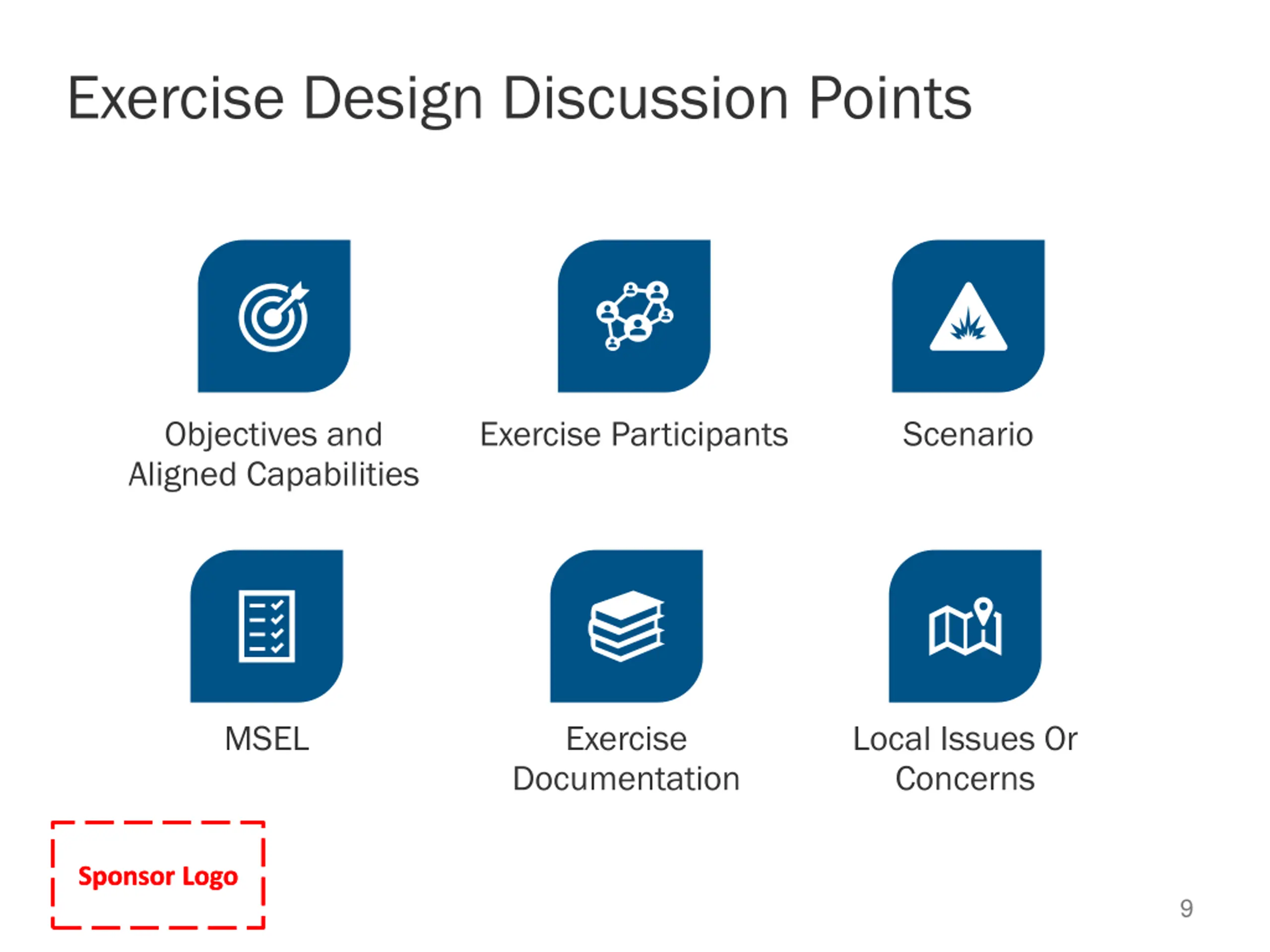 Exercise Design Discussion Points

Objectives and Aligned Capabilities

Exercise Participants

Scenario

MSEL

Exercise Documentation

Local Issues Or Concerns

Sponsor Logo

9